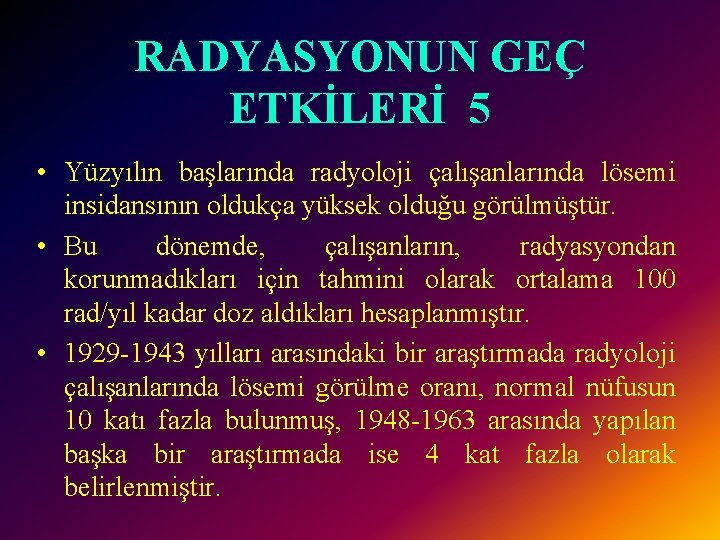 RADYASYONUN GEÇ ETKİLERİ 5

• Yüzyılın başlarında radyoloji çalışanlarında lösemi insidansının oldukça yüksek olduğu görülmüştür.

• Bu dönemde, çalışanların, radyasyondan korunmadıkları için tahmini olarak ortalama 100 rad/yıl kadar doz aldıkları hesaplanmıştır.

• 1929-1943 yılları arasındaki bir araştırmada radyoloji çalışanlarında lösemi görülme oranı, normal nüfusun 10 katı fazla bulunmuş, 1948-1963 arasında yapılan başka bir araştırmada ise 4 kat fazla olarak belirlenmiştir.